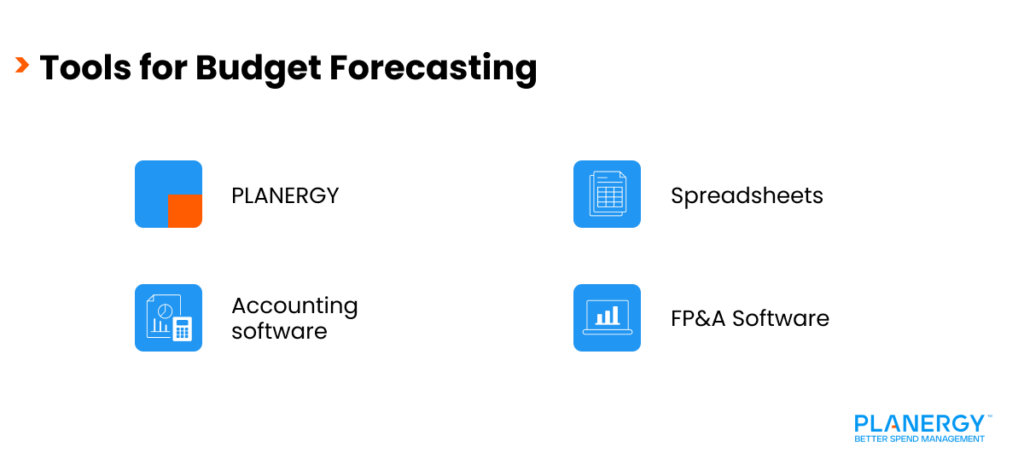 Tools for Budget Forecasting

PLANERGY

Spreadsheets

Accounting software

FP&A Software

PLANERGY™
BETTER SPEND MANAGEMENT